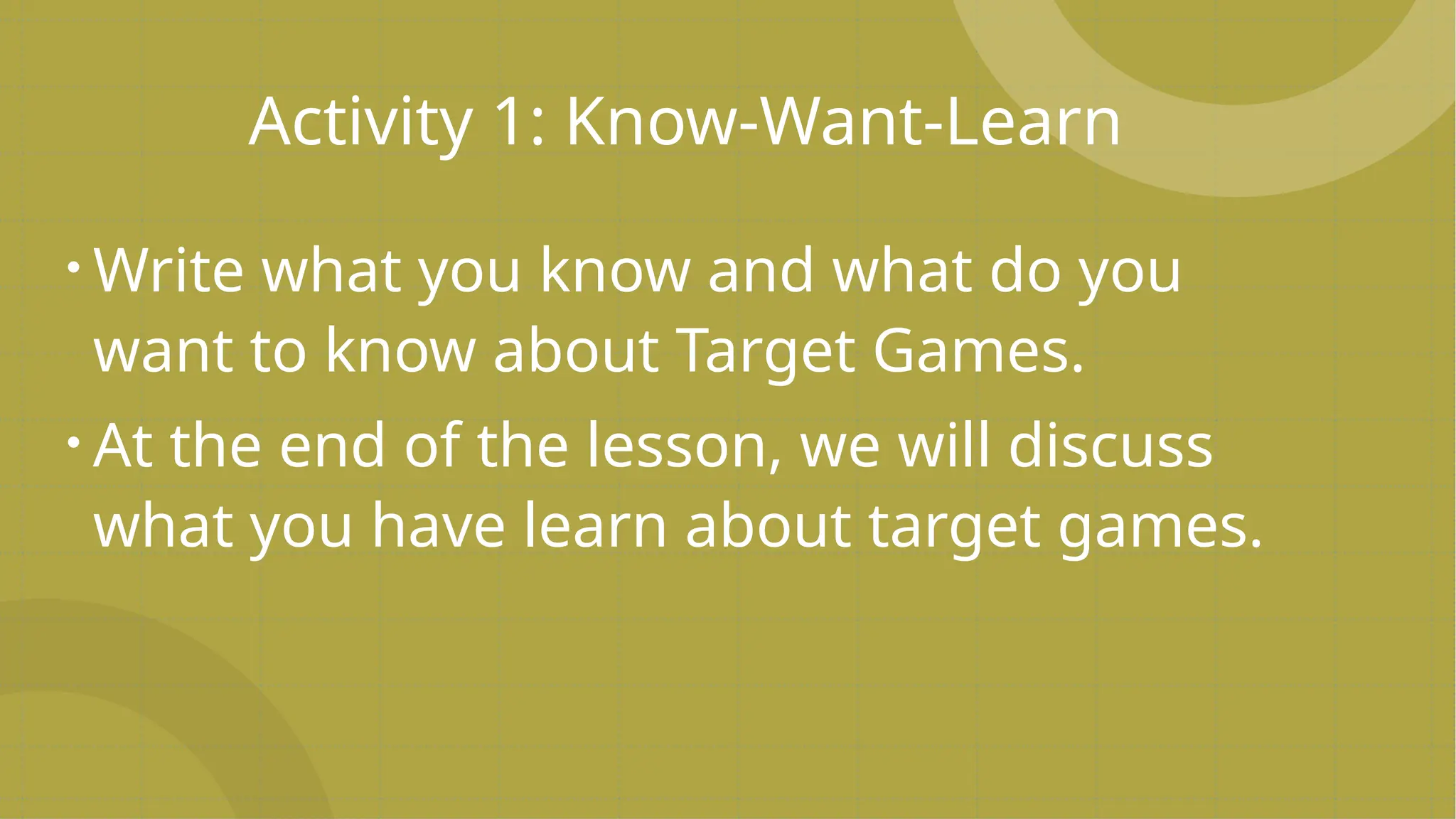 Activity 1: Know-Want-Learn

• Write what you know and what do you want to know about Target Games.

• At the end of the lesson, we will discuss what you have learn about target games.